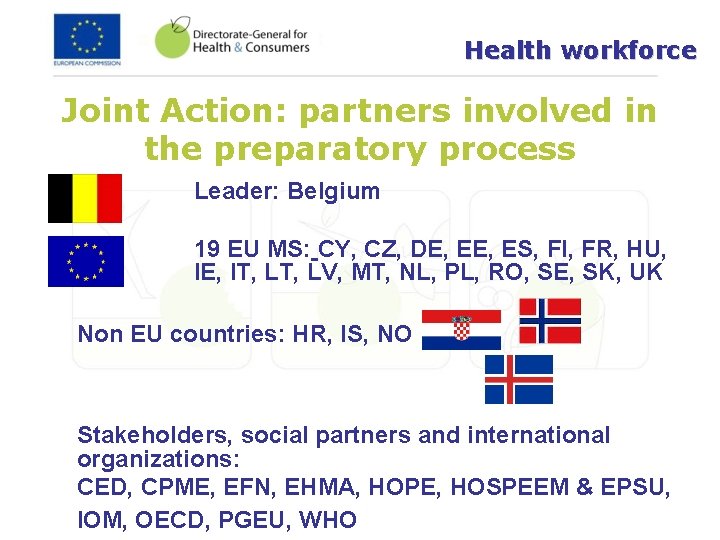 EUROPEAN COMMISSION

Directorate-General for Health & Consumers

Health workforce

Joint Action: partners involved in the preparatory process

Leader: Belgium

19 EU MS: CY, CZ, DE, EE, ES, FI, FR, HU, IE, IT, LT, LV, MT, NL, PL, RO, SE, SK, UK

Non EU countries: HR, IS, NO

Stakeholders, social partners and international organizations:

CED, CPME, EFN, EHMA, HOPE, HOSPEEM & EPSU, IOM, OECD, PGEU, WHO